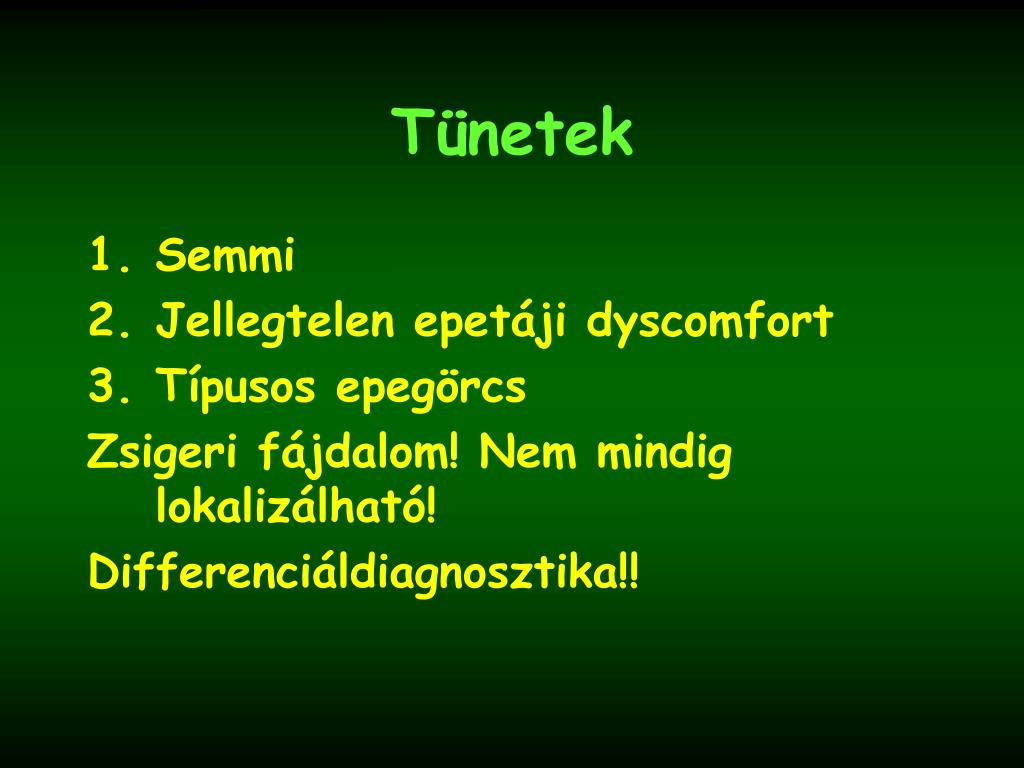 Tünetek

1. Semmi
2. Jellegtelen epetáji dyscomfort
3. Típusos epegörcs
Zsigeri fájdalom! Nem mindig lokalizálható!
Differenciáldiagnosztika!!